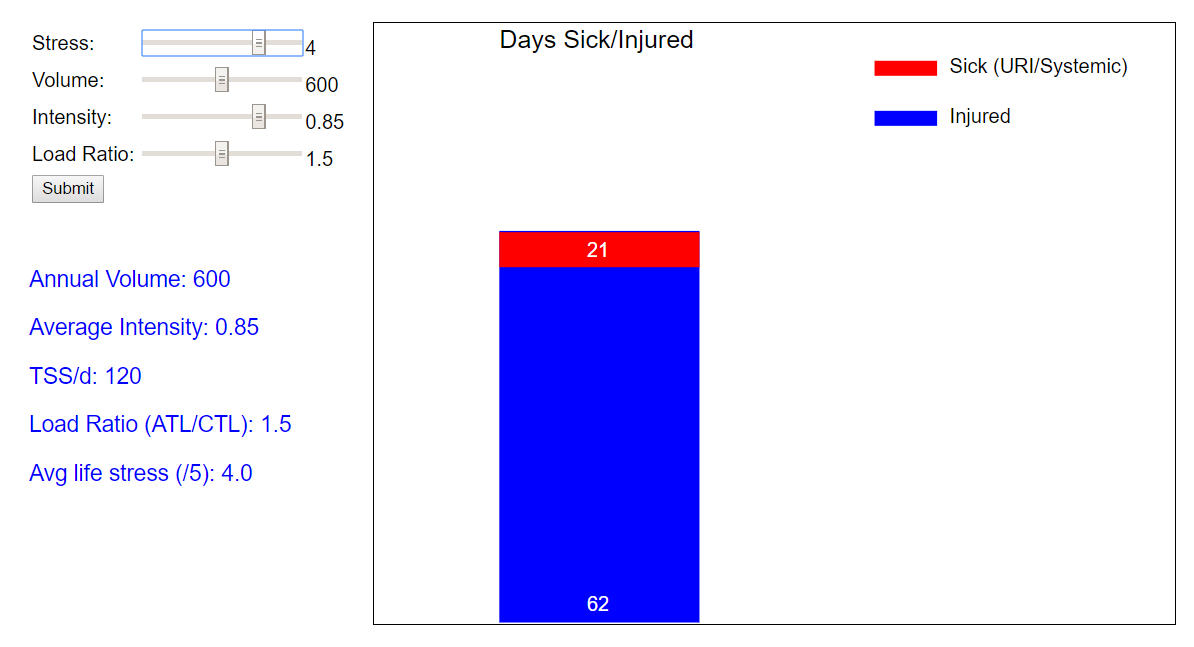 Stress: 4
Volume: 600
Intensity: 0.85
Load Ratio: 1.5
Submit

Annual Volume: 600

Average Intensity: 0.85

TSS/d: 120

Load Ratio (ATL/CTL): 1.5

Avg life stress (/5): 4.0

Days Sick/Injured

Sick (URI/Systemic)

Injured

21

62